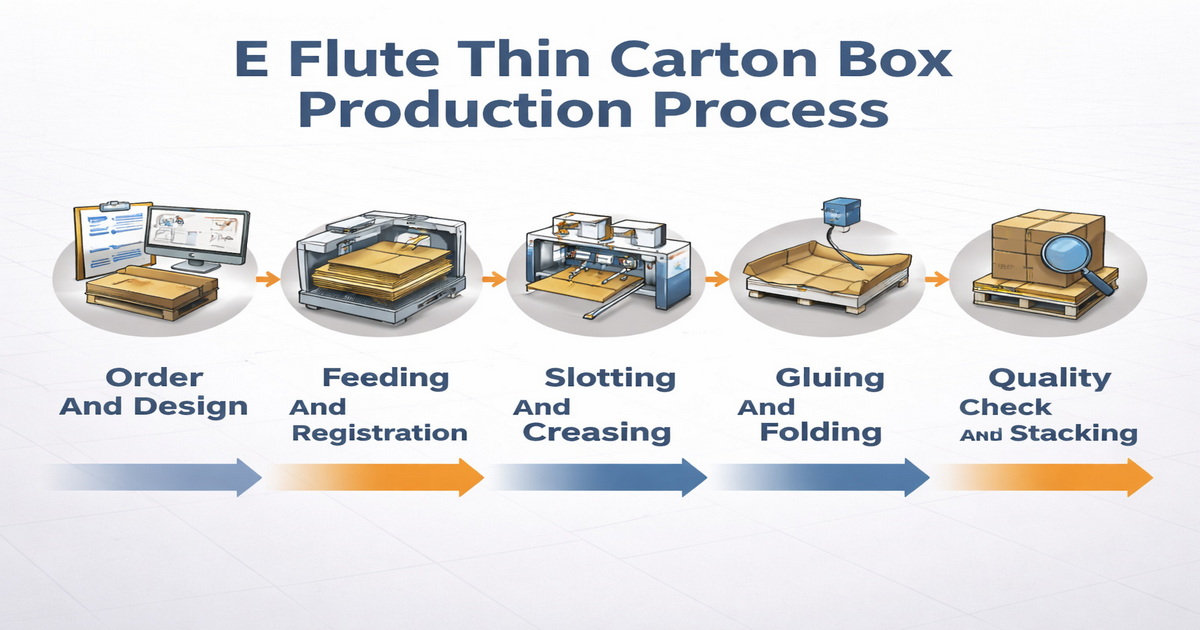 E Flute Thin Carton Box Production Process

Order And Design

Feeding And Registration

Slotting And Creasing

Gluing And Folding

Quality Check And Stacking